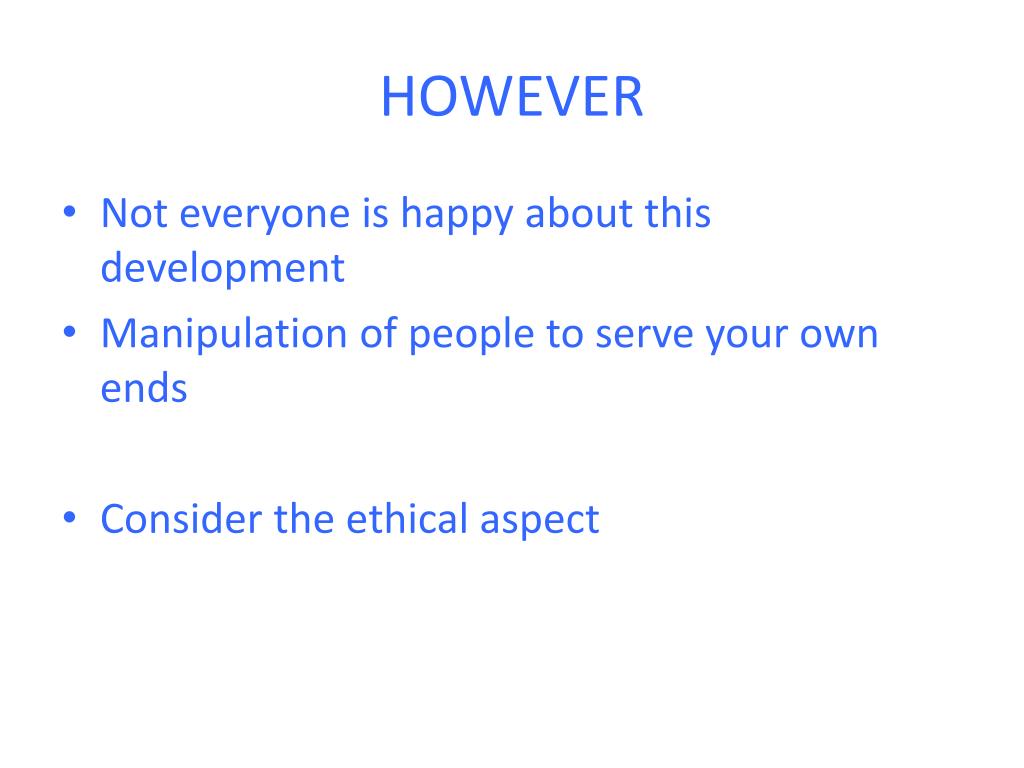 HOWEVER

• Not everyone is happy about this development
• Manipulation of people to serve your own ends

• Consider the ethical aspect